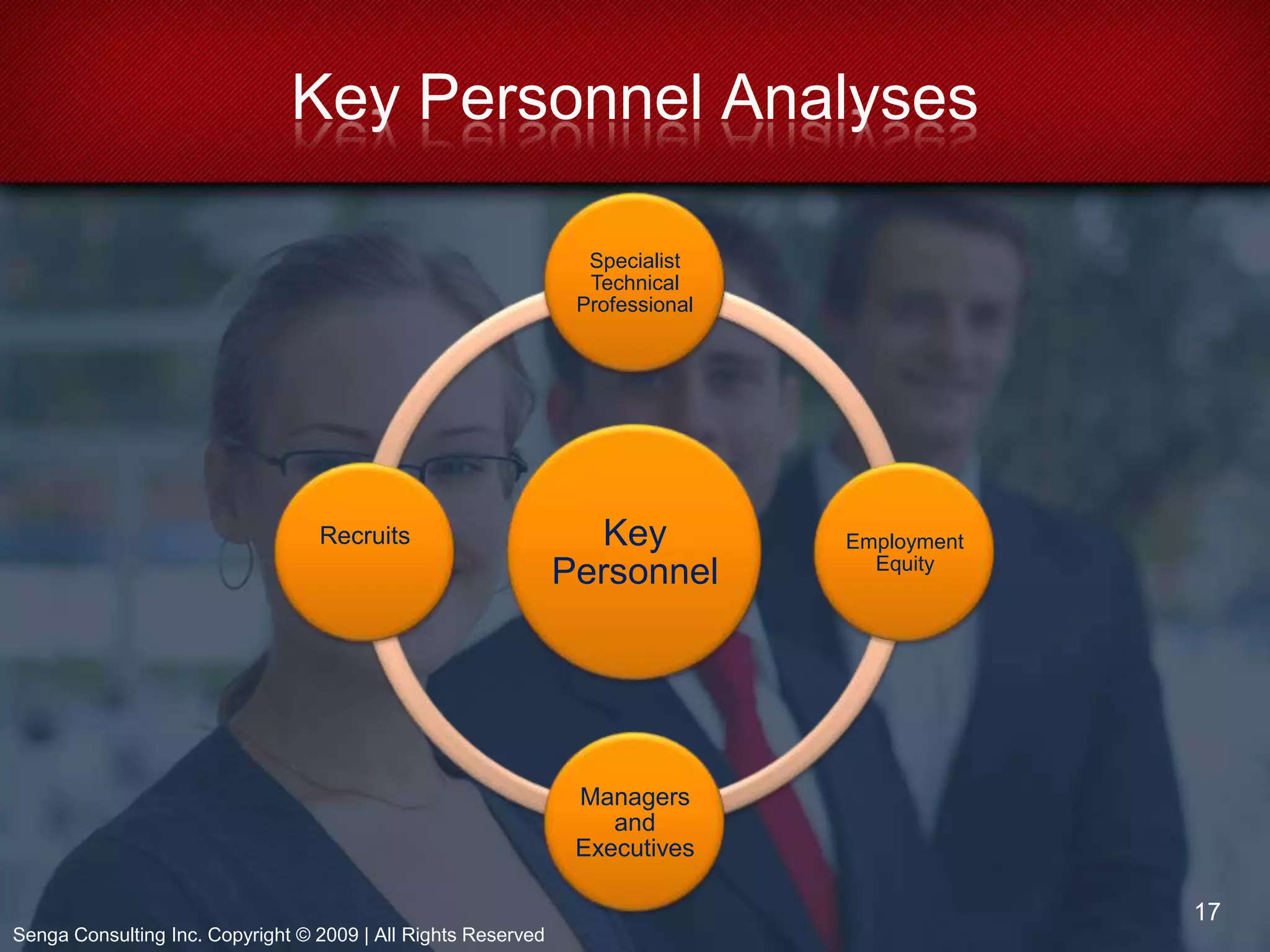 Key Personnel Analyses

Specialist Technical Professional

Recruits

Key Personnel

Employment Equity

Managers and Executives

17

Senga Consulting Inc. Copyright © 2009 | All Rights Reserved